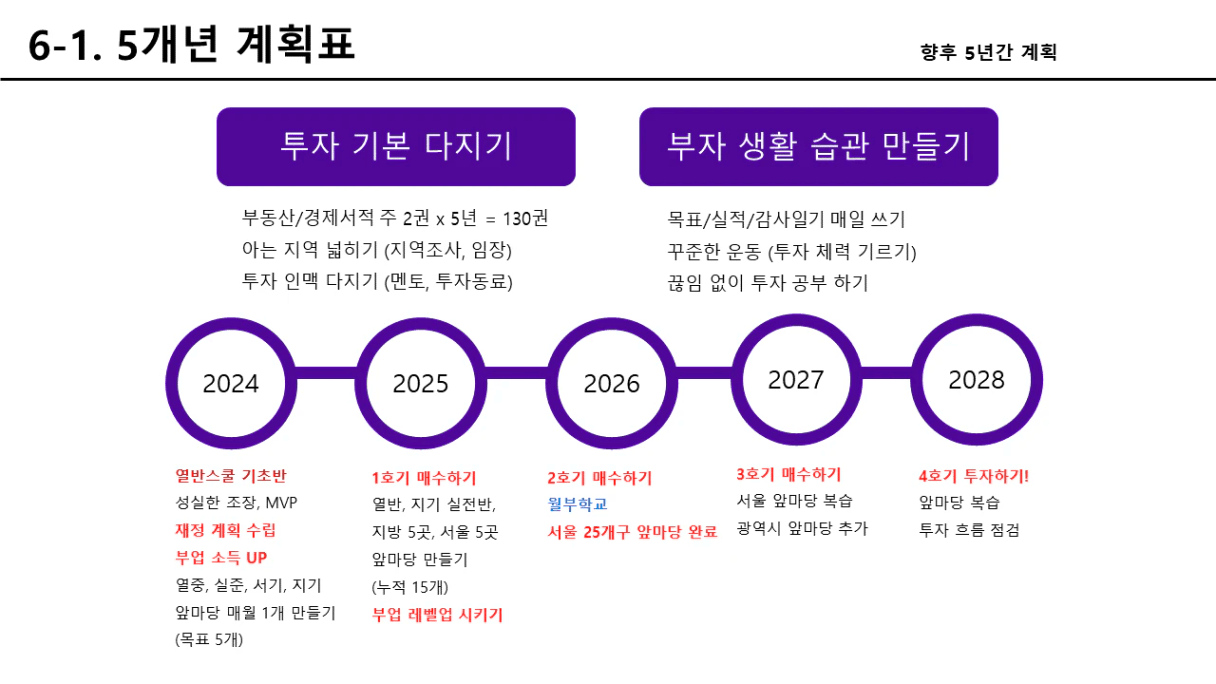 6-1. 5개년 계획표

향후 5년간 계획

투자 기본 다지기

부동산/경제서적 주 2권 x 5년 = 130권
아는 지역 넓히기 (지역조사, 임장)
투자 인맥 다지기 (멘토, 투자동료)

부자 생활 습관 만들기

목표/실적/감사일기 매일 쓰기
꾸준한 운동 (투자 체력 기르기)
끊임 없이 투자 공부 하기

2024

2025

2026

2027

2028

열반스쿨 기초반
성실한 조장, MVP
재정 계획 수립
부업 소득 UP
열중, 실준, 서기, 지기
앞마당 매월 1개 만들기
(목표 5개)

1호기 매수하기
열반, 지기 실전반,
지방 5곳, 서울 5곳
앞마당 만들기
(누적 15개)
부업 레벨업 시키기

2호기 매수하기
월부학교
서울 25개구 앞마당 완료

3호기 매수하기
서울 앞마당 복습
광역시 앞마당 추가

4호기 투자하기!
앞마당 복습
투자 흐름 점검